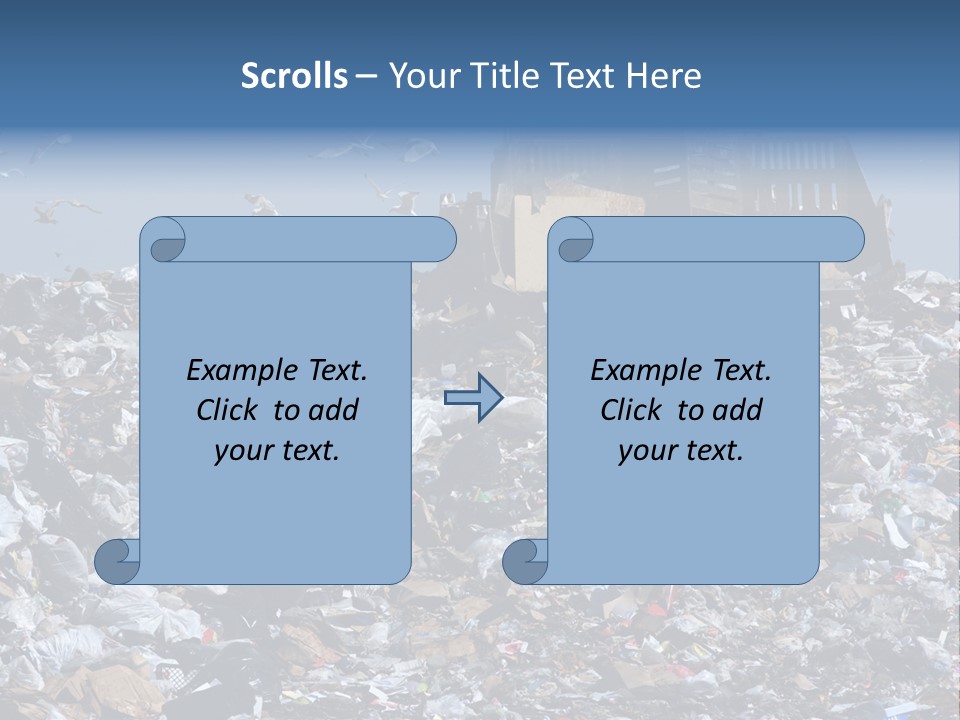 Scrolls – Your Title Text Here

Example Text. Click to add your text.

Example Text. Click to add your text.